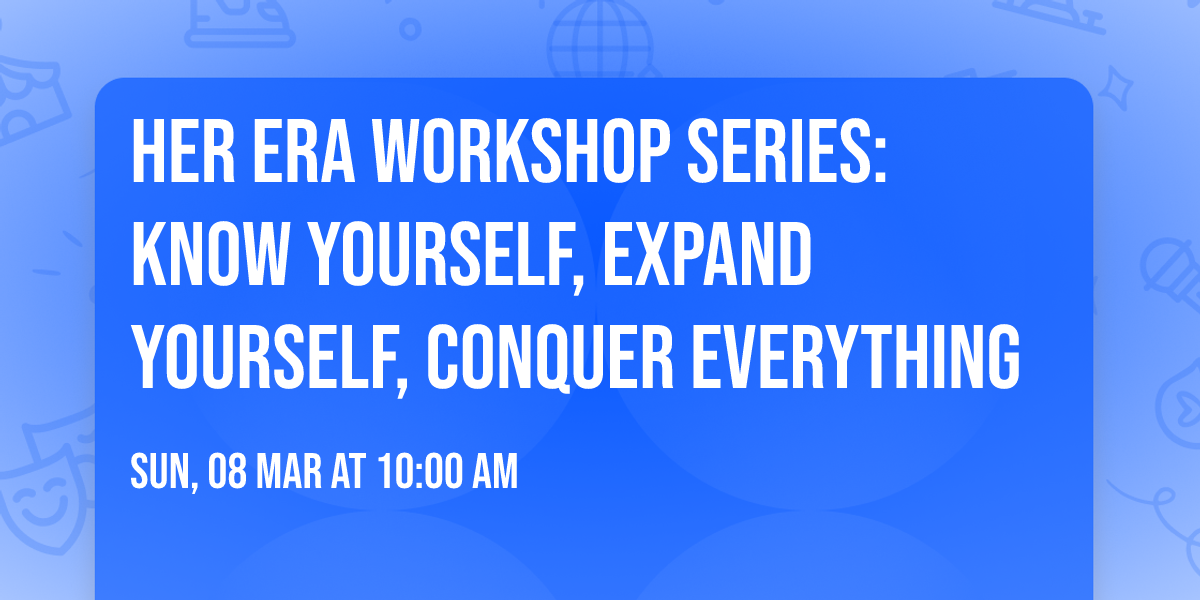 HER ERA WORKSHOP SERIES: KNOW YOURSELF, EXPAND YOURSELF, CONQUER EVERYTHING

SUN, 08 MAR AT 10:00 AM